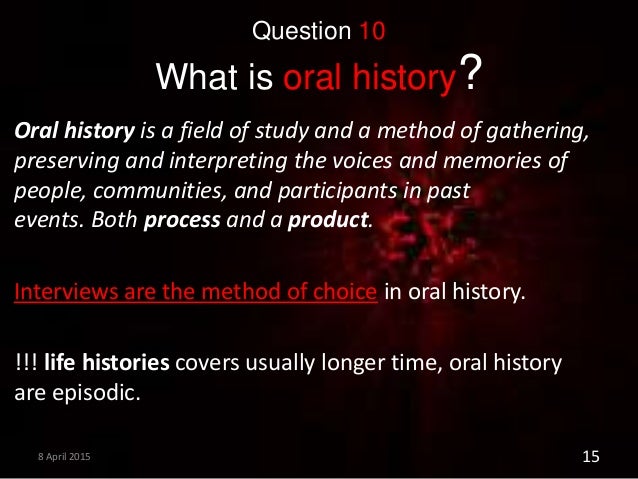 Question 10
What is oral history?

Oral history is a field of study and a method of gathering, preserving and interpreting the voices and memories of people, communities, and participants in past events. Both process and a product.

Interviews are the method of choice in oral history.

!!! life histories covers usually longer time, oral history are episodic.

8 April 2015

15